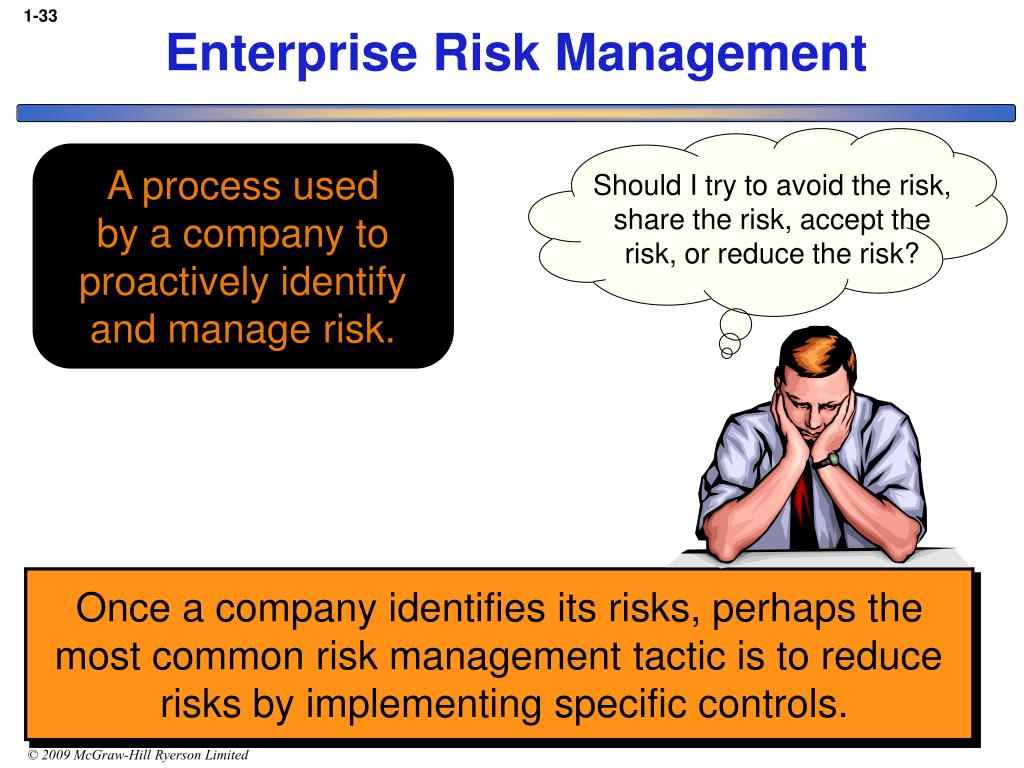 1-33

Enterprise Risk Management

A process used by a company to proactively identify and manage risk.

Should I try to avoid the risk, share the risk, accept the risk, or reduce the risk?

Once a company identifies its risks, perhaps the most common risk management tactic is to reduce risks by implementing specific controls.

© 2009 McGraw-Hill Ryerson Limited